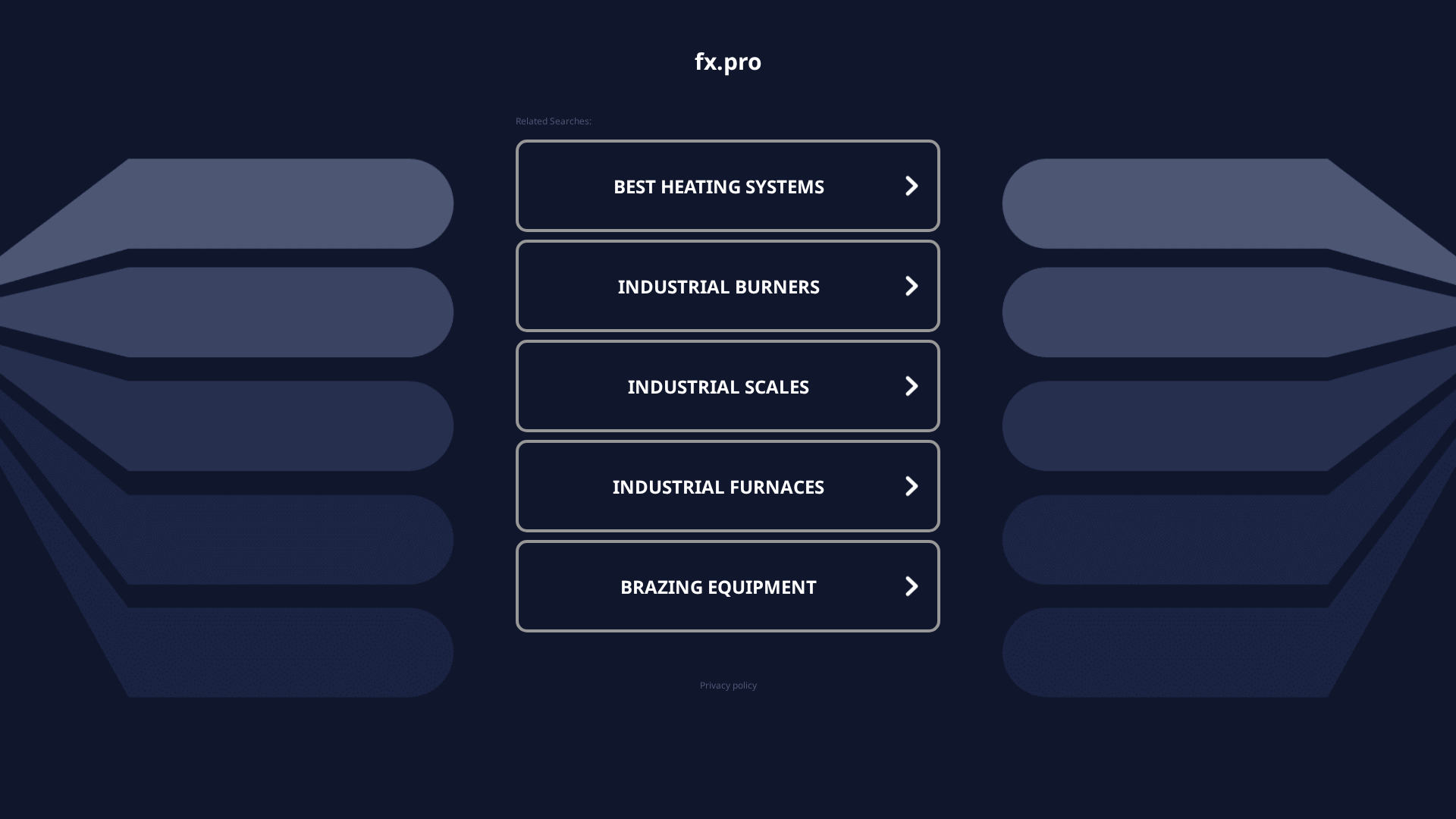 fx.pro

Related Searches:

BEST HEATING SYSTEMS

INDUSTRIAL BURNERS

INDUSTRIAL SCALES

INDUSTRIAL FURNACES

BRAZING EQUIPMENT

Privacy policy